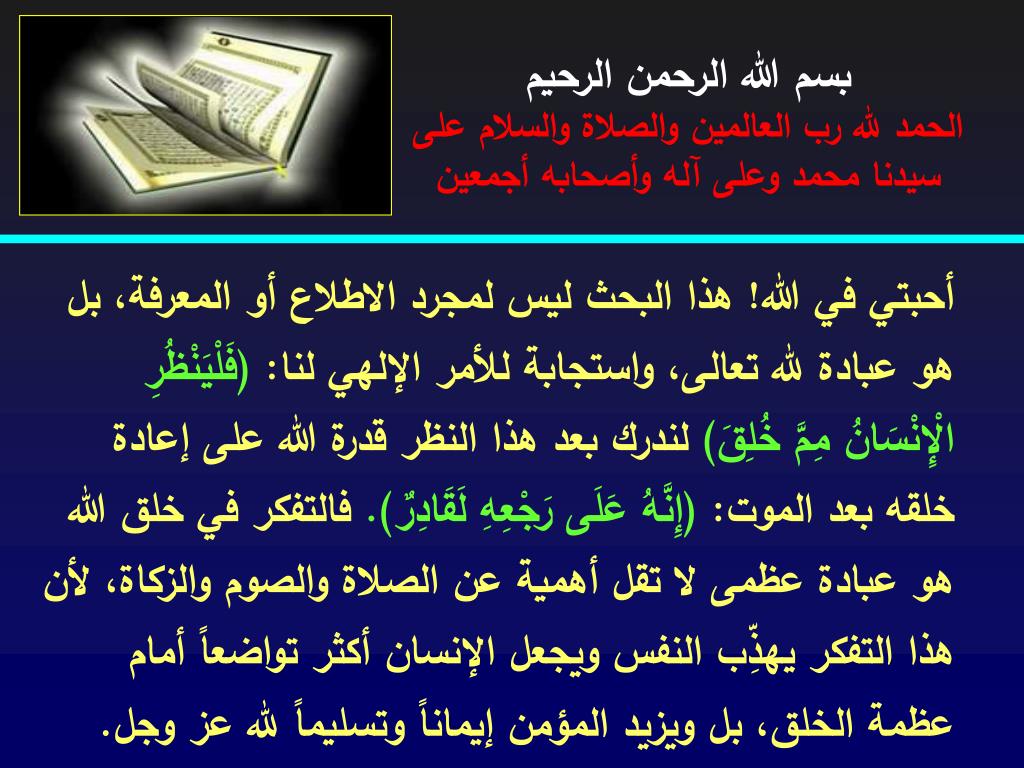 بسم الله الرحمن الرحيم
الحمد لله رب العالمين والصلاة والسلام على سيدنا محمد وعلى آله وأصحابه أجمعين

أحبتي في الله! هذا البحث ليس لمجرد الاطلاع أو المعرفة، بل هو عبادة لله تعالى، واستجابة للأمر الإلهي لنا: (فَلْيَنْظُرِ الْإِنْسَانُ مِمَّ خُلِقَ) لندرك بعد هذا النظر قدرة الله على إعادة خلقه بعد الموت: (إِنَّهُ عَلَى رَجْعِهِ لَقَادِرٌ). فالتفكر في خلق الله هو عبادة عظمى لا تقل أهمية عن الصلاة والصوم والزكاة، لأن هذا التفكر يهذِّب النفس ويجعل الإنسان أكثر تواضعاً أمام عظمة الخلق، بل ويزيد المؤمن إيماناً وتسليماً لله عز وجل.